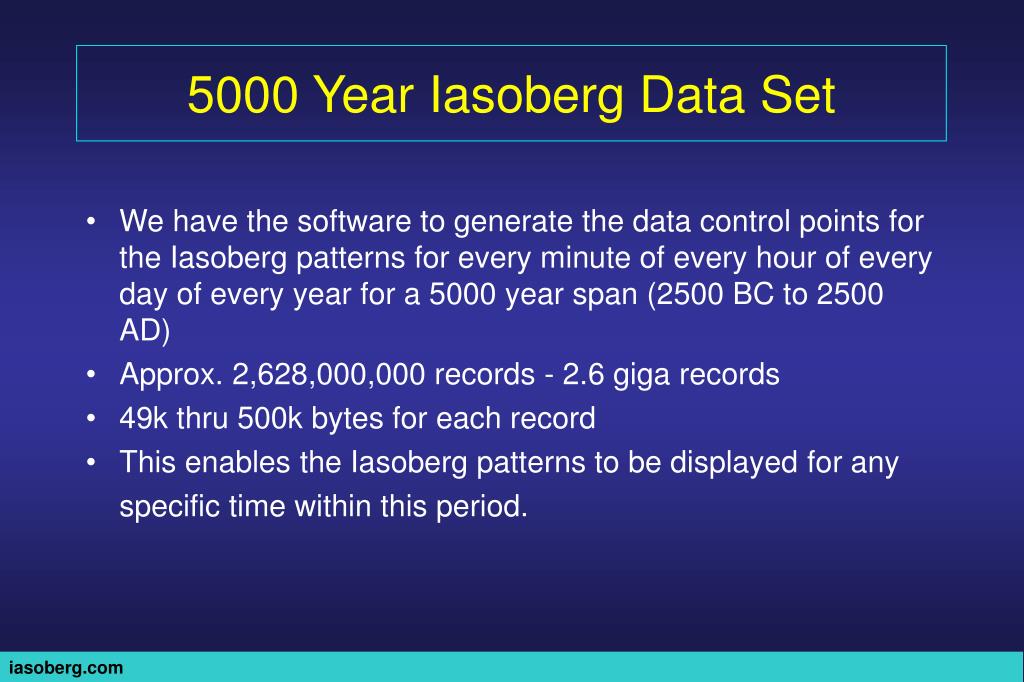 5000 Year Iasoberg Data Set

• We have the software to generate the data control points for the Iasoberg patterns for every minute of every hour of every day of every year for a 5000 year span (2500 BC to 2500 AD)
• Approx. 2,628,000,000 records - 2.6 giga records
• 49k thru 500k bytes for each record
• This enables the Iasoberg patterns to be displayed for any specific time within this period.

iasoberg.com